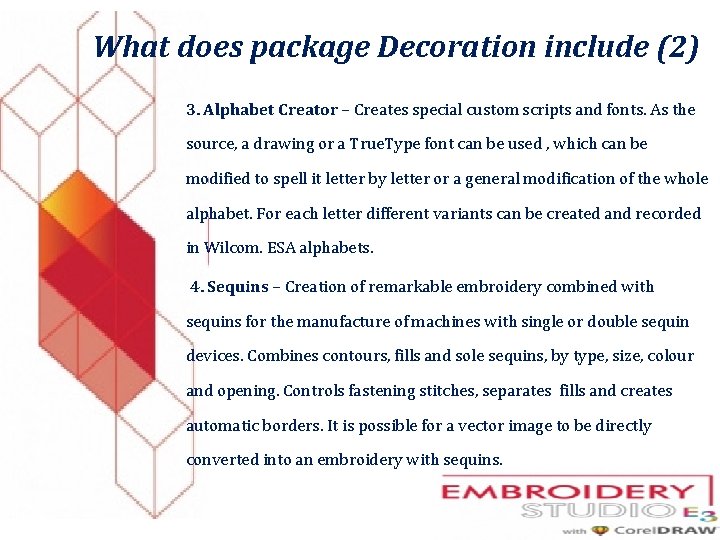 What does package Decoration include (2)

3. Alphabet Creator – Creates special custom scripts and fonts. As the source, a drawing or a TrueType font can be used , which can be modified to spell it letter by letter or a general modification of the whole alphabet. For each letter different variants can be created and recorded in Wilcom. ESA alphabets.

4. Sequins – Creation of remarkable embroidery combined with sequins for the manufacture of machines with single or double sequin devices. Combines contours, fills and sole sequins, by type, size, colour and opening. Controls fastening stitches, separates fills and creates automatic borders. It is possible for a vector image to be directly converted into an embroidery with sequins.

EMBROIDERY STUDIO E3 with CorelDRAW